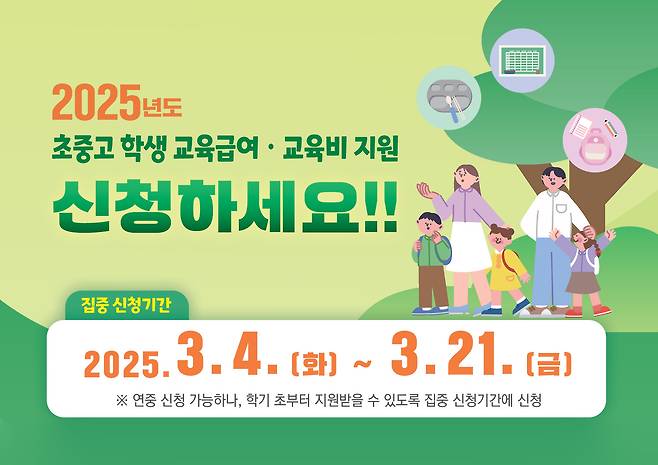 2025년도

초중고 학생 교육급여 · 교육비 지원

신청하세요!!

집중 신청기간

2025. 3. 4. (화) ~ 3. 21. (금)

※ 연중 신청 가능하나, 학기 초부터 지원받을 수 있도록 집중 신청기간에 신청